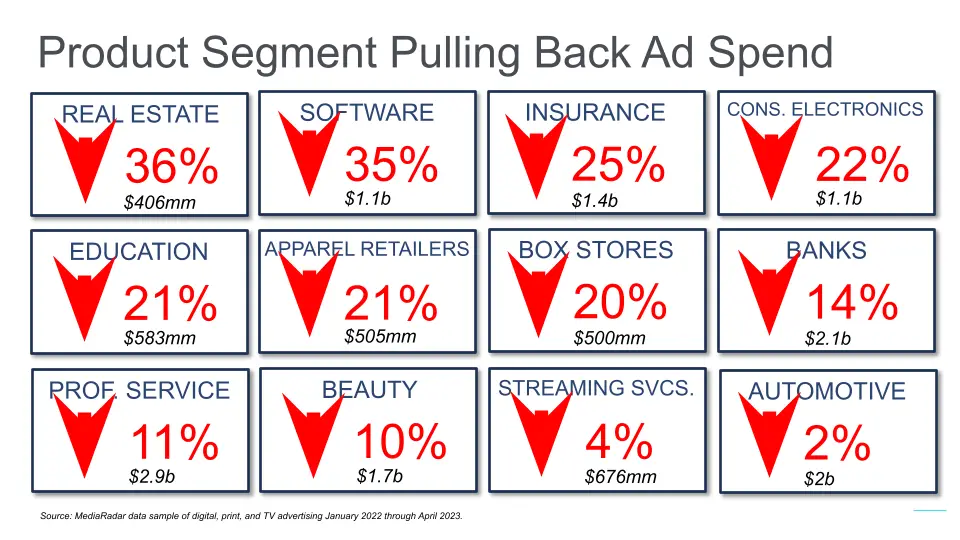 Product Segment Pulling Back Ad Spend

REAL ESTATE
36%
$406mm

SOFTWARE
35%
$1.1b

INSURANCE
25%
$1.4b

CONS. ELECTRONICS
22%
$1.1b

EDUCATION
21%
$583mm

APPAREL RETAILERS
21%
$505mm

BOX STORES
20%
$500mm

BANKS
14%
$2.1b

PROF. SERVICE
11%
$2.9b

BEAUTY
10%
$1.7b

STREAMING SVCS.
4%
$676mm

AUTOMOTIVE
2%
$2b

Source: MediaRadar data sample of digital, print, and TV advertising January 2022 through April 2023.